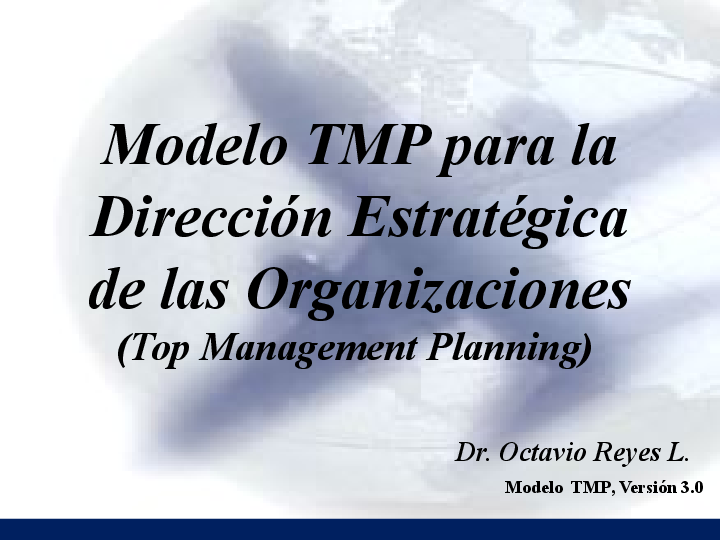 Modelo TMP para la Dirección Estratégica de las Organizaciones
(Top Management Planning)

Dr. Octavio Reyes L.

Modelo TMP, Versión 3.0